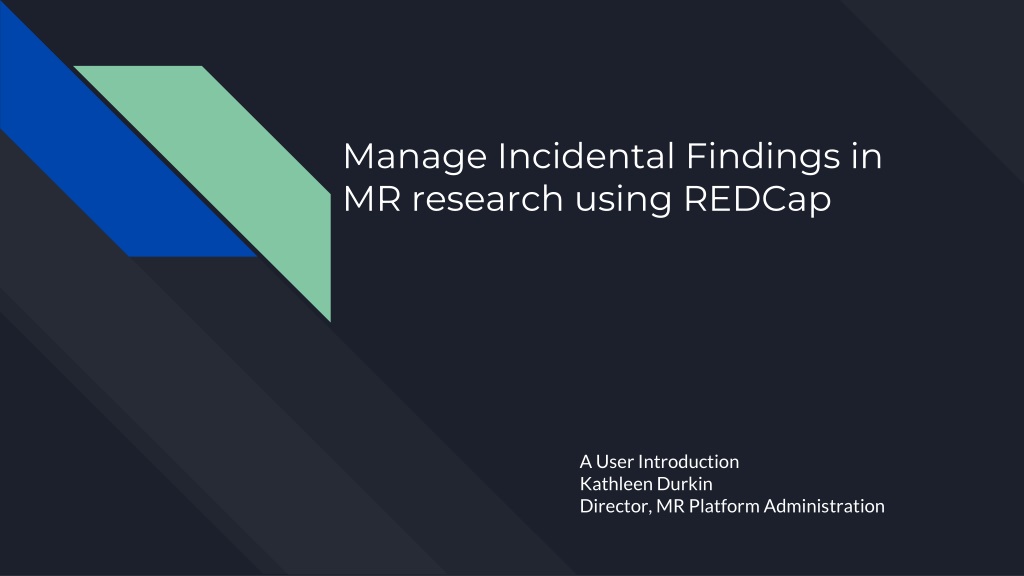 Manage Incidental Findings in MR research using REDCap

A User Introduction
Kathleen Durkin
Director, MR Platform Administration